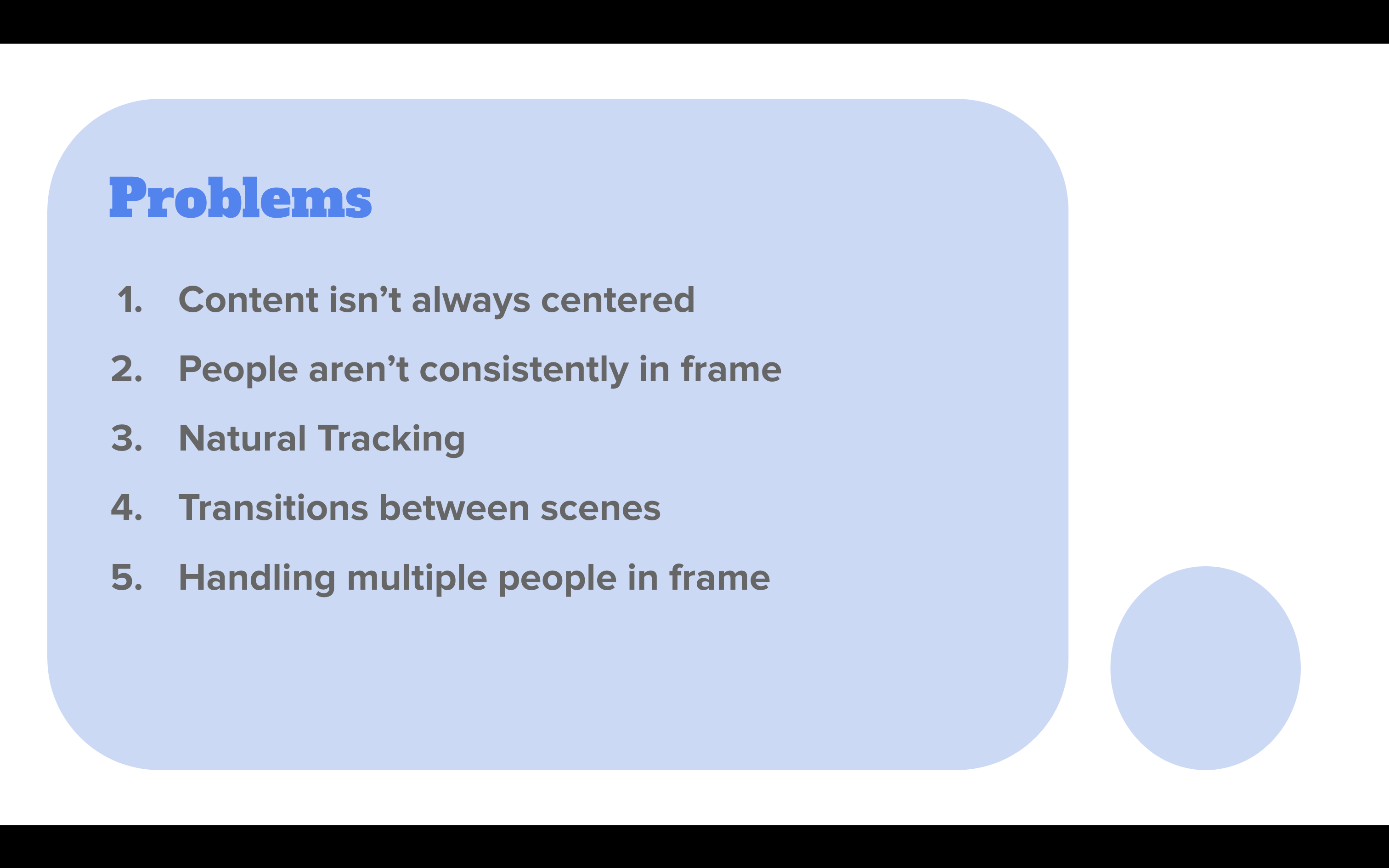 Problems

1. Content isn’t always centered
2. People aren’t consistently in frame
3. Natural Tracking
4. Transitions between scenes
5. Handling multiple people in frame